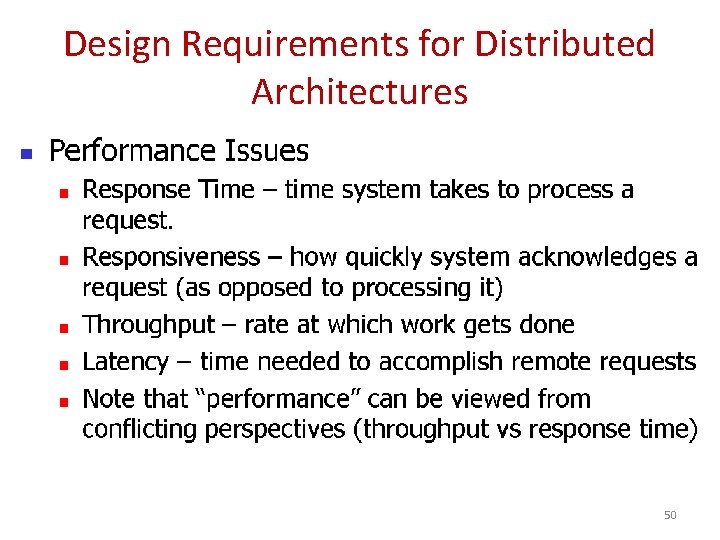 Design Requirements for Distributed Architectures

- Performance Issues
  - Response Time – time system takes to process a request.
  - Responsiveness – how quickly system acknowledges a request (as opposed to processing it)
  - Throughput – rate at which work gets done
  - Latency – time needed to accomplish remote requests
  - Note that "performance" can be viewed from conflicting perspectives (throughput vs response time)

50